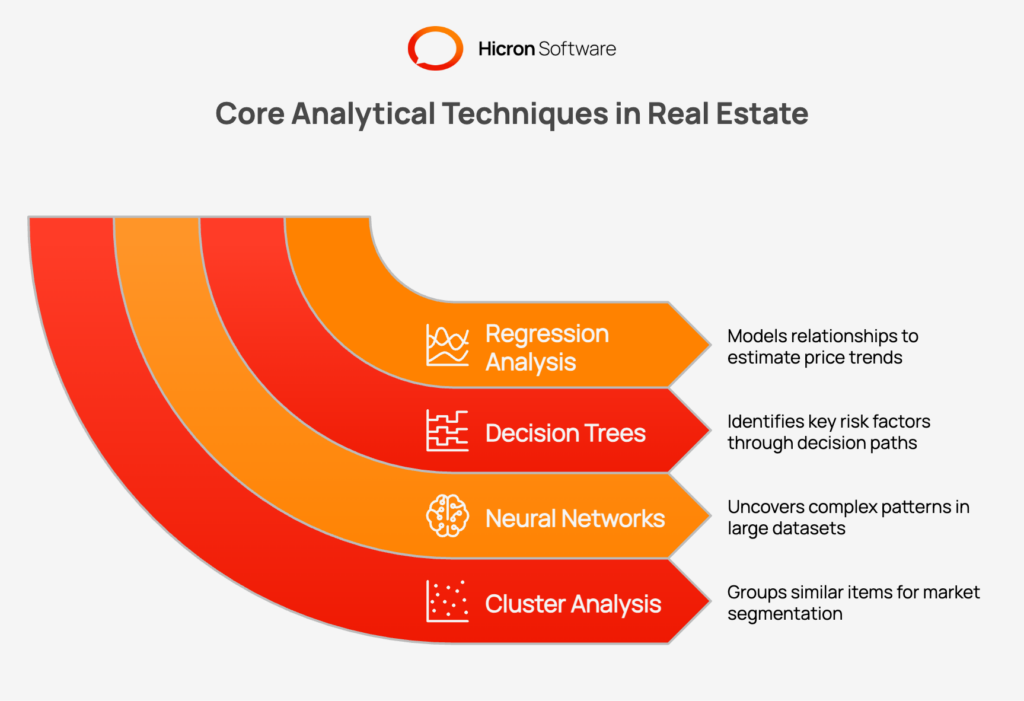 Hicron Software

Core Analytical Techniques in Real Estate

Regression Analysis

Models relationships to estimate price trends

Decision Trees

Identifies key risk factors through decision paths

Neural Networks

Uncovers complex patterns in large datasets

Cluster Analysis

Groups similar items for market segmentation